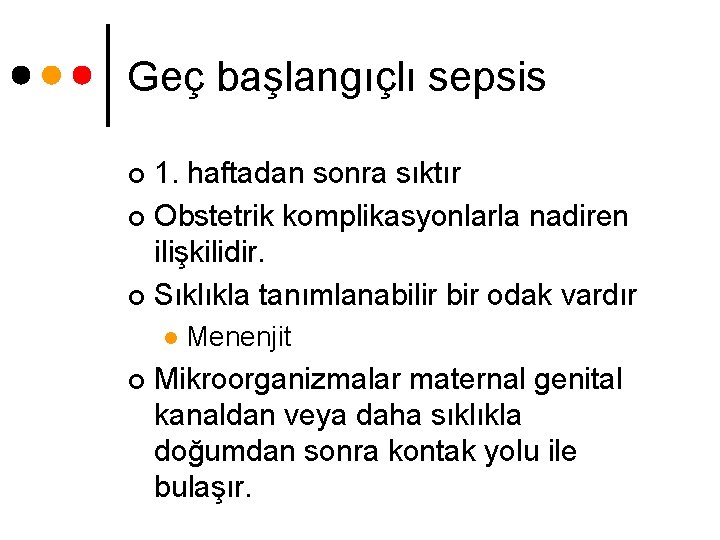 Geç başlangıçlı sepsis

1. haftadan sonra sıktır

Obstetrik komplikasyonlarla nadiren ilişkilidir.

Sıklıkla tanımlanabilir bir odak vardır

Menenjit

Mikroorganizmalar maternal genital kanaldan veya daha sıklıkla doğumdan sonra kontak yolu ile bulaşır.